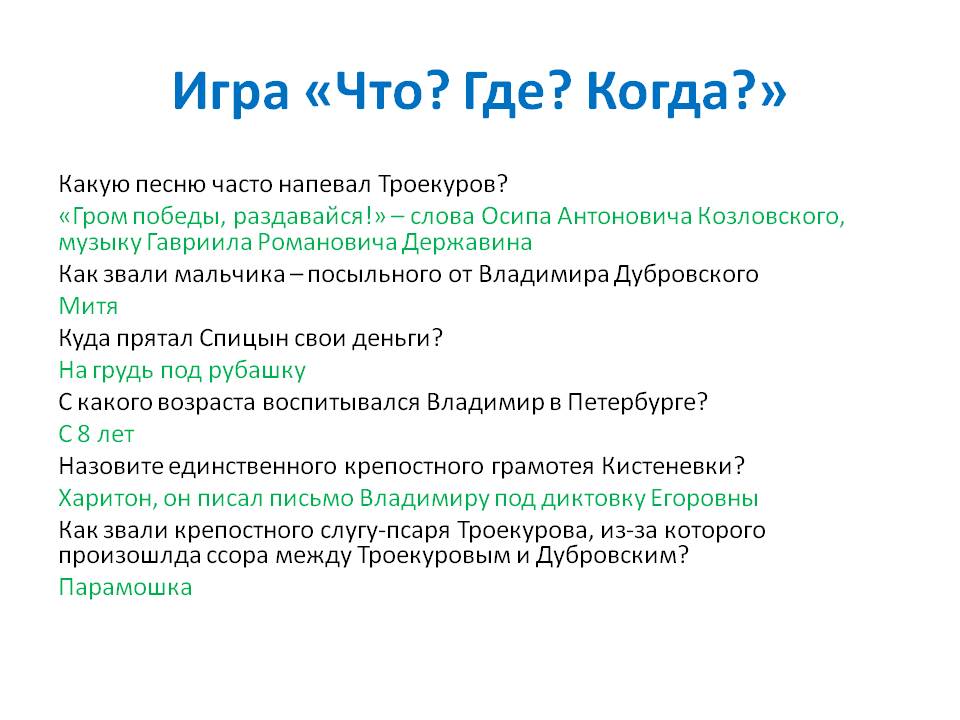 Игра «Что? Где? Когда?»

Какую песню часто напевал Троекуров?

«Гром победы, раздавайся!» – слова Осипа Антоновича Козловского, музыку Гавриила Романовича Державина

Как звали мальчика – посыльного от Владимира Дубровского

Митя

Куда прятал Спицын свои деньги?

На грудь под рубашку

С какого возраста воспитывался Владимир в Петербурге?

С 8 лет

Назовите единственного крепостного грамотея Кистеневки?

Харитон, он писал письмо Владимиру под диктовку Егоровны

Как звали крепостного слугу-псаря Троекурова, из-за которого произошлда ссора между Троекуровым и Дубровским?

Парамошка